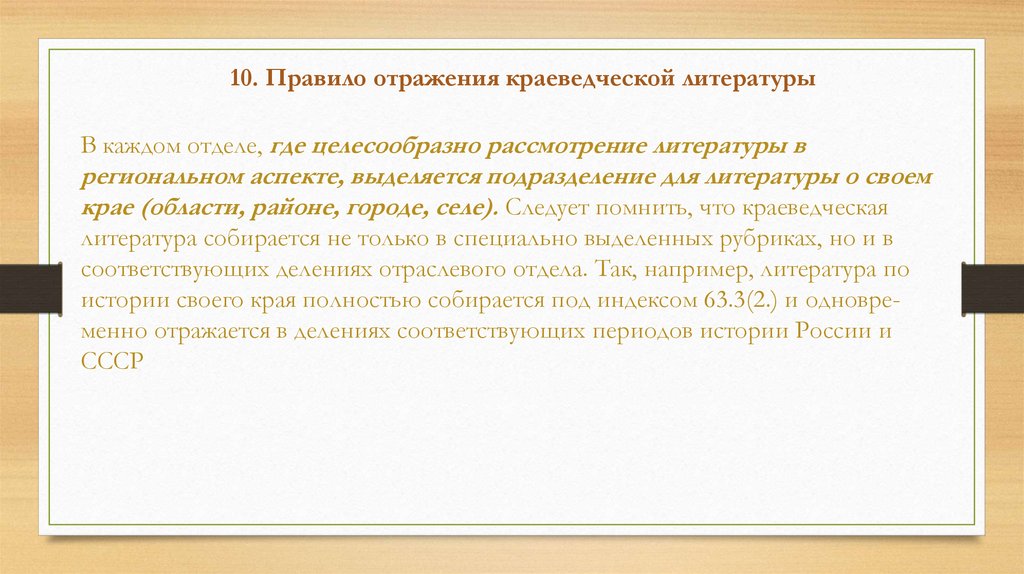 10. Правило отражения краеведческой литературы

В каждом отделе, где целесообразно рассмотрение литературы в региональном аспекте, выделяется подразделение для литературы о своем крае (области, районе, городе, селе). Следует помнить, что краеведческая литература собирается не только в специально выделенных рубриках, но и в соответствующих делениях отраслевого отдела. Так, например, литература по истории своего края полностью собирается под индексом 63.3(2.) и одновременно отражается в делениях соответствующих периодов истории России и СССР